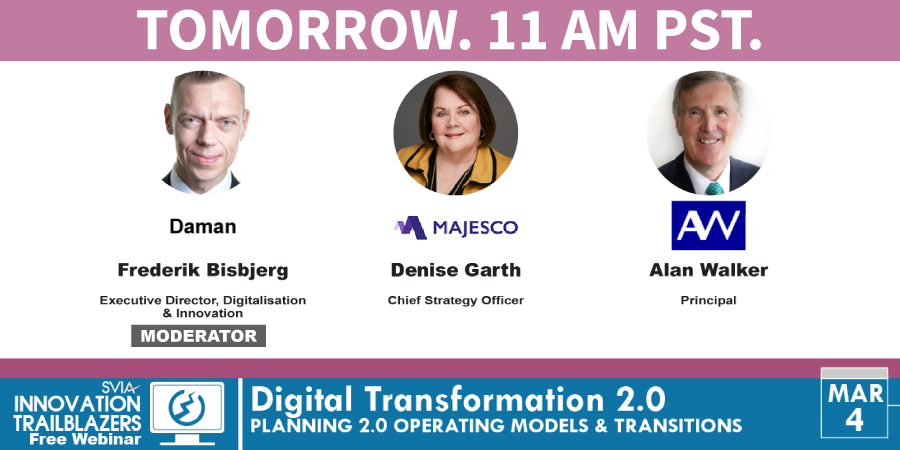 TOMORROW. 11 AM PST.

Daman

Frederik Bisbjerg

Executive Director, Digitalisation & Innovation

MODERATOR

MAJESCO

Denise Garth

Chief Strategy Officer

AW

Alan Walker

Principal

SVIA INNOVATION TRAILBLAZERS Free Webinar

Digital Transformation 2.0

PLANNING 2.0 OPERATING MODELS & TRANSITIONS

MAR 4